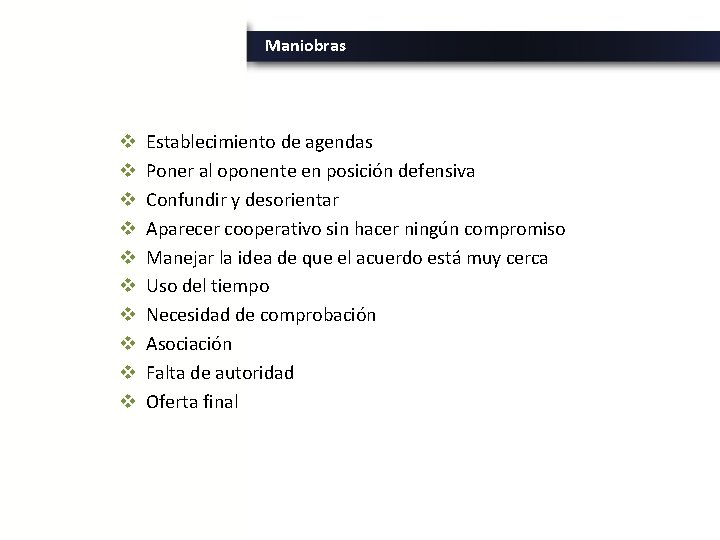 Maniobras

❖ Establecimiento de agendas
❖ Poner al oponente en posición defensiva
❖ Confundir y desorientar
❖ Aparecer cooperativo sin hacer ningún compromiso
❖ Manejar la idea de que el acuerdo está muy cerca
❖ Uso del tiempo
❖ Necesidad de comprobación
❖ Asociación
❖ Falta de autoridad
❖ Oferta final